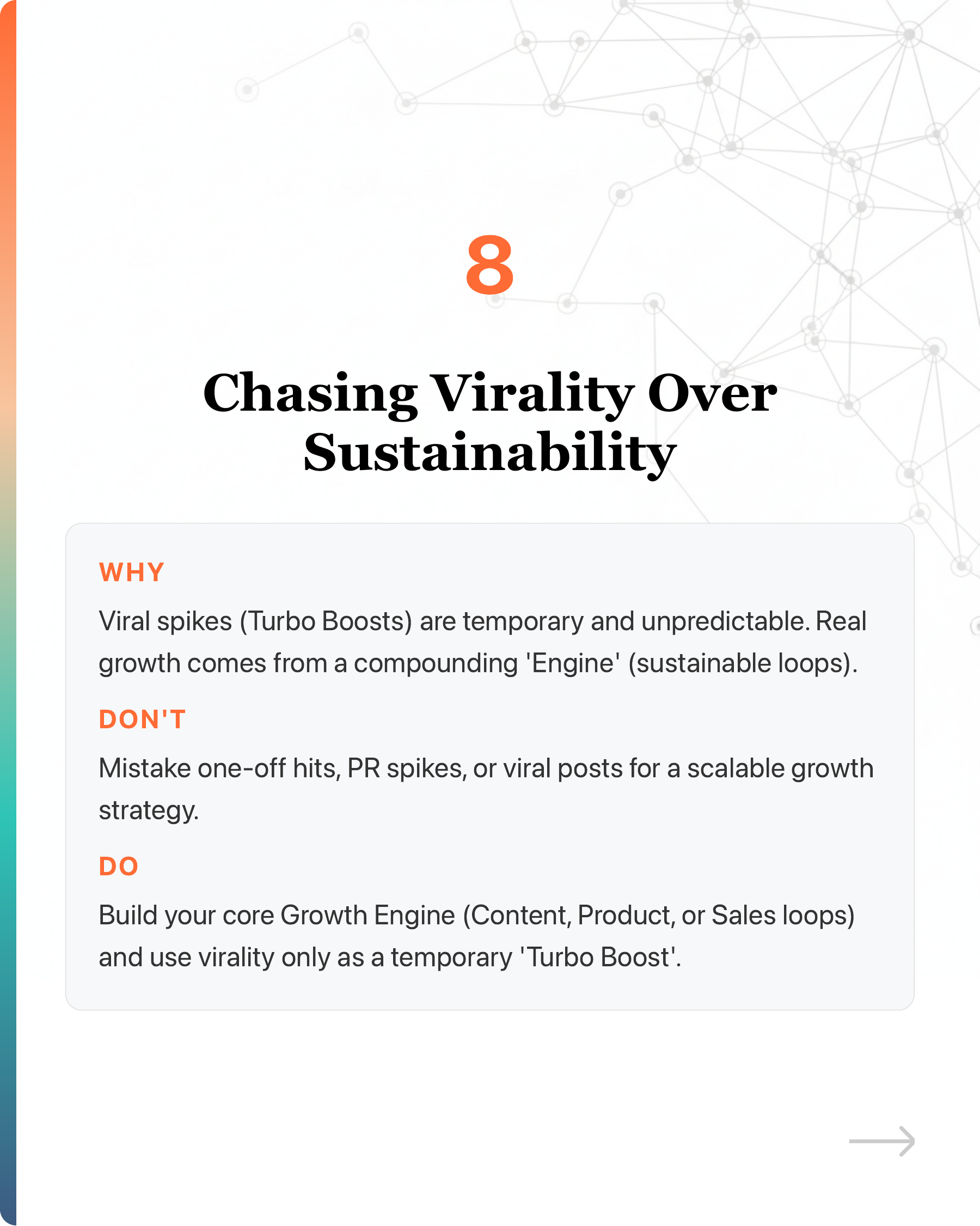 8

Chasing Virality Over Sustainability

WHY

Viral spikes (Turbo Boosts) are temporary and unpredictable. Real growth comes from a compounding 'Engine' (sustainable loops).

DON'T

Mistake one-off hits, PR spikes, or viral posts for a scalable growth strategy.

DO

Build your core Growth Engine (Content, Product, or Sales loops) and use virality only as a temporary 'Turbo Boost'.